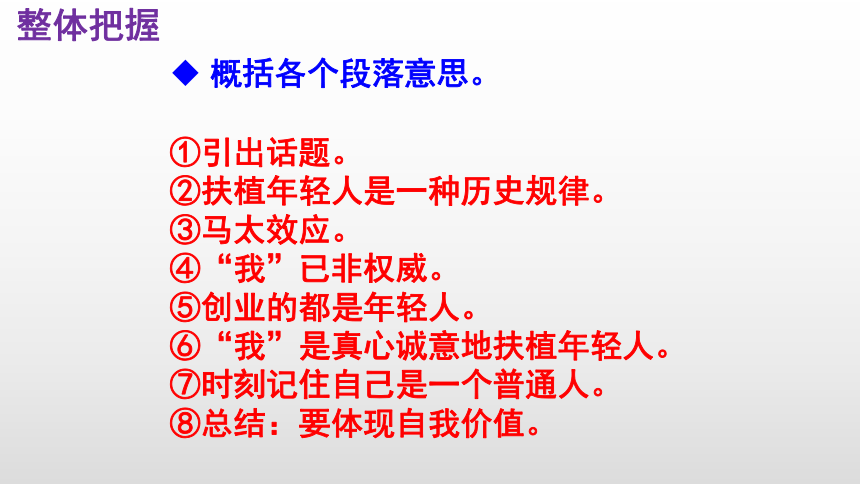 整体把握

◆ 概括各个段落意思。

①引出话题。
②扶植年轻人是一种历史规律。
③马太效应。
④“我”已非权威。
⑤创业的都是年轻人。
⑥“我”是真心诚意地扶植年轻人。
⑦时刻记住自己是一个普通人。
⑧总结：要体现自我价值。